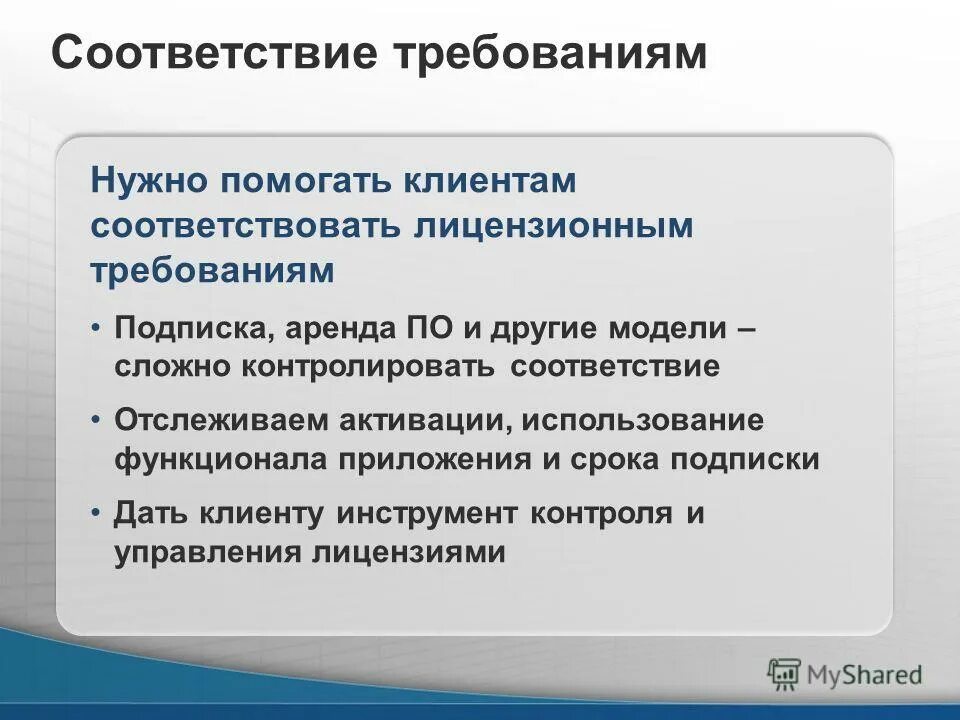 Соответствие требованиям

Нужно помогать клиентам соответствовать лицензионным требованиям

• Подписка, аренда ПО и другие модели – сложно контролировать соответствие

• Отслеживаем активации, использование функционала приложения и срока подписки

• Дать клиенту инструмент контроля и управления лицензиями

MyShared